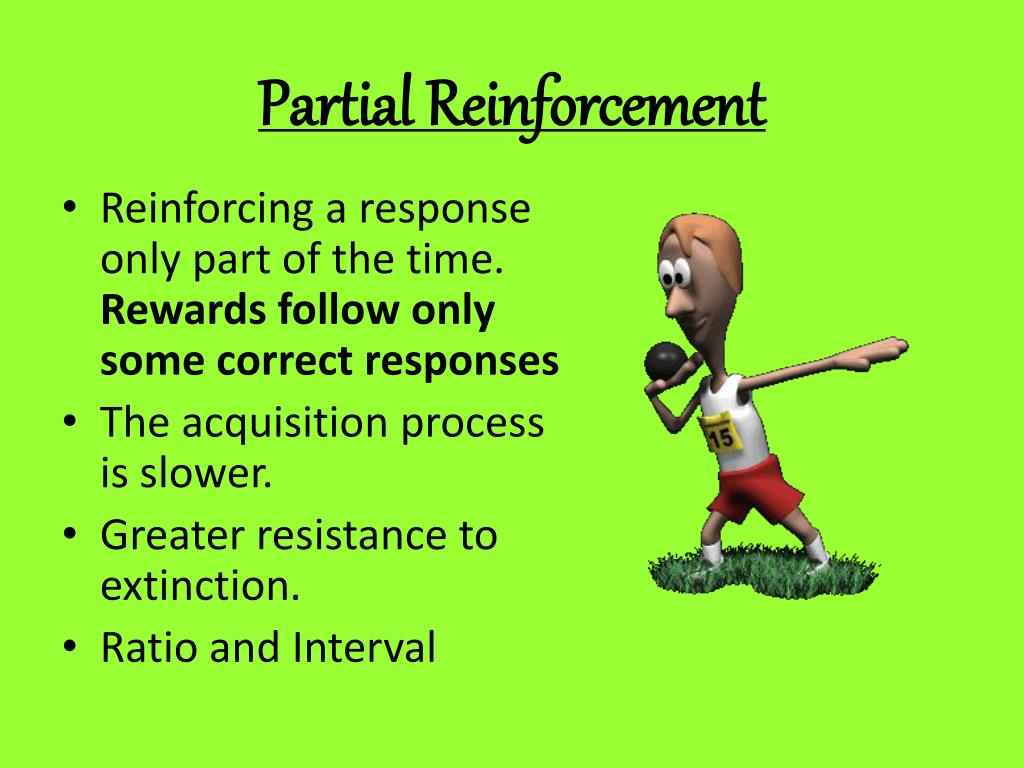 Partial Reinforcement

• Reinforcing a response only part of the time. Rewards follow only some correct responses
• The acquisition process is slower.
• Greater resistance to extinction.
• Ratio and Interval

15